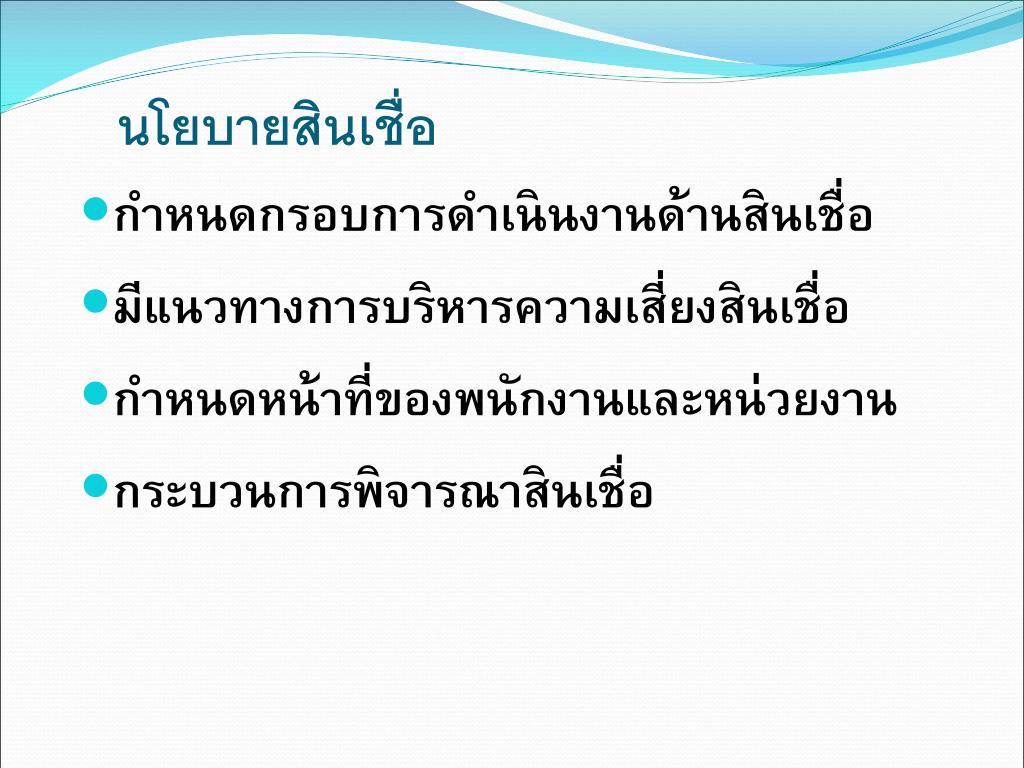 นโยบายสินเชื่อ

กำหนดกรอบการดำเนินงานด้านสินเชื่อ

มีแนวทางการบริหารความเสี่ยงสินเชื่อ

กำหนดหน้าที่ของพนักงานและหน่วยงาน

กระบวนการพิจารณาสินเชื่อ